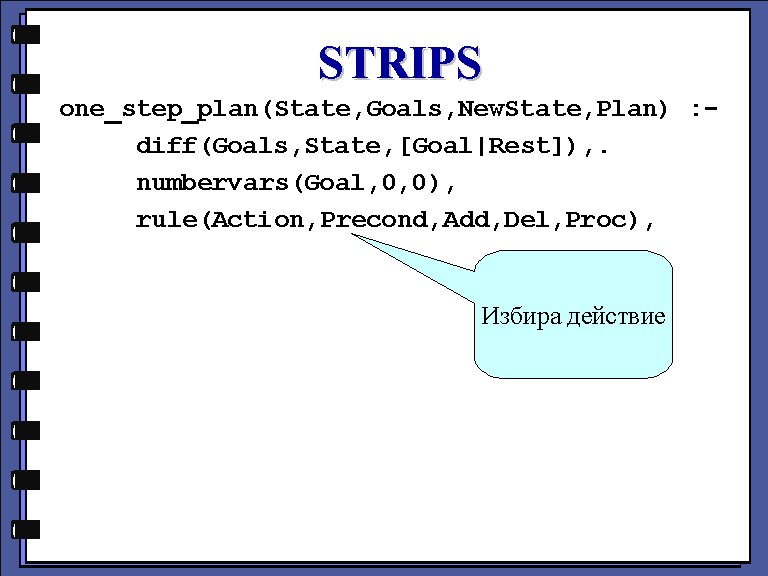 STRIPS

one_step_plan(State,Goals,NewState,Plan) :-
diff(Goals,State,[Goal|Rest]),.
numbervars(Goal,0,0),
rule(Action,Precond,Add,Del,Proc),

Избира действие